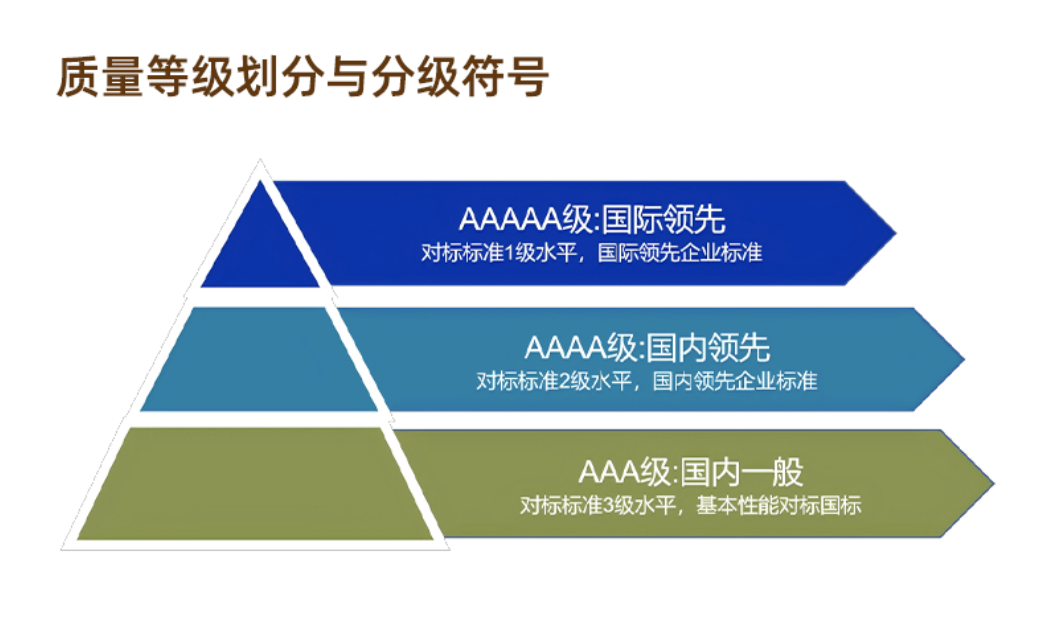 质量等级划分与分级符号

AAAAA级:国际领先
对标标准1级水平，国际领先企业标准

AAAA级:国内领先
对标标准2级水平，国内领先企业标准

AAA级:国内一般
对标标准3级水平，基本性能对标国标